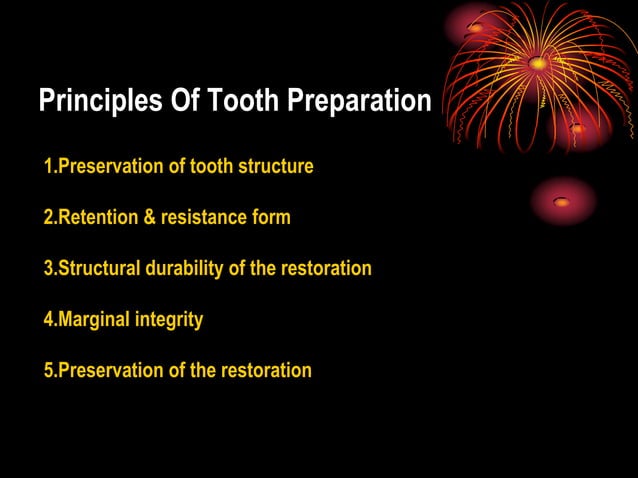 Principles Of Tooth Preparation

1.Preservation of tooth structure

2.Retention & resistance form

3.Structural durability of the restoration

4.Marginal integrity

5.Preservation of the restoration